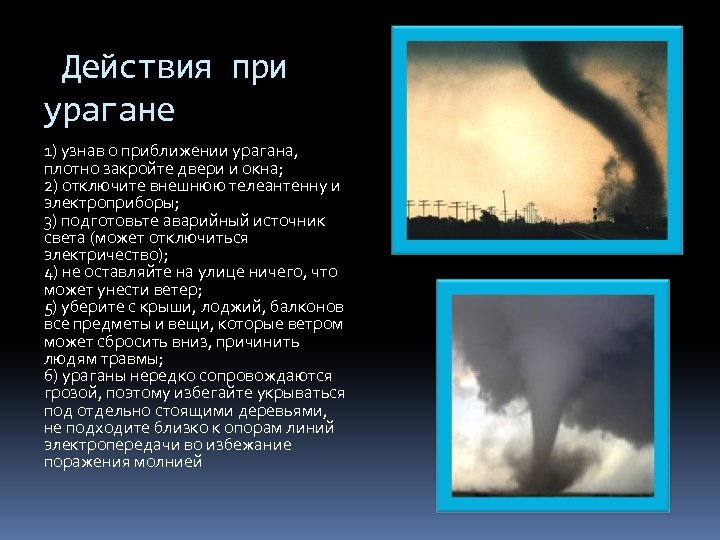 Действия при урагане

1) узнав о приближении урагана, плотно закройте двери и окна;
2) отключите внешнюю телеантенну и электроприборы;
3) подготовьте аварийный источник света (может отключиться электричество);
4) не оставляйте на улице ничего, что может унести ветер;
5) уберите с крыши, лоджий, балконов все предметы и вещи, которые ветром может сбросить вниз, причинить людям травмы;
6) ураганы нередко сопровождаются грозой, поэтому избегайте укрываться под отдельно стоящими деревьями, не подходите близко к опорам линий электропередачи во избежание поражения молнией